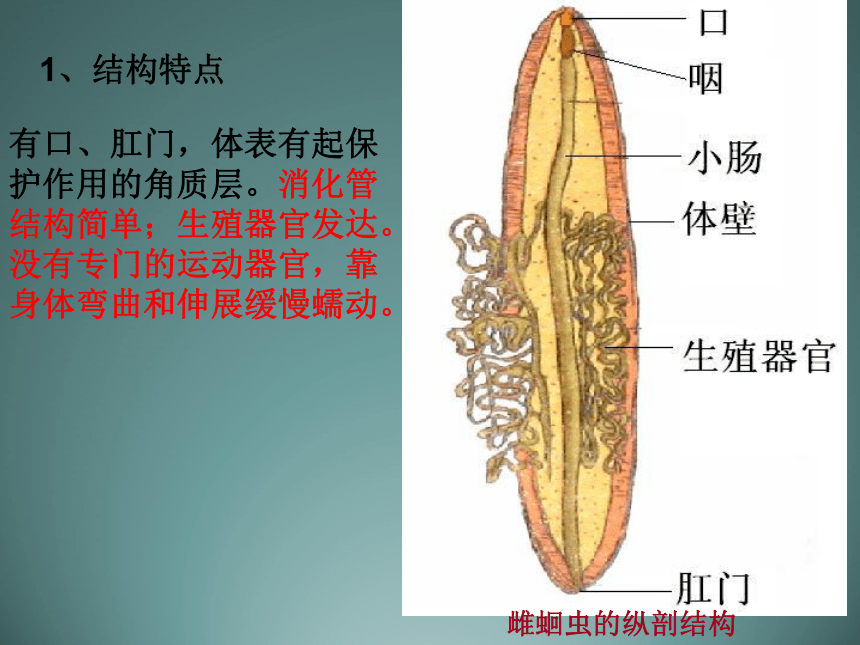 1、结构特点

有口、肛门，体表有起保护作用的角质层。消化管结构简单；生殖器官发达。没有专门的运动器官，靠身体弯曲和伸展缓慢蠕动。

口
咽
小肠
体壁
生殖器官
肛门

雌蛔虫的纵剖结构